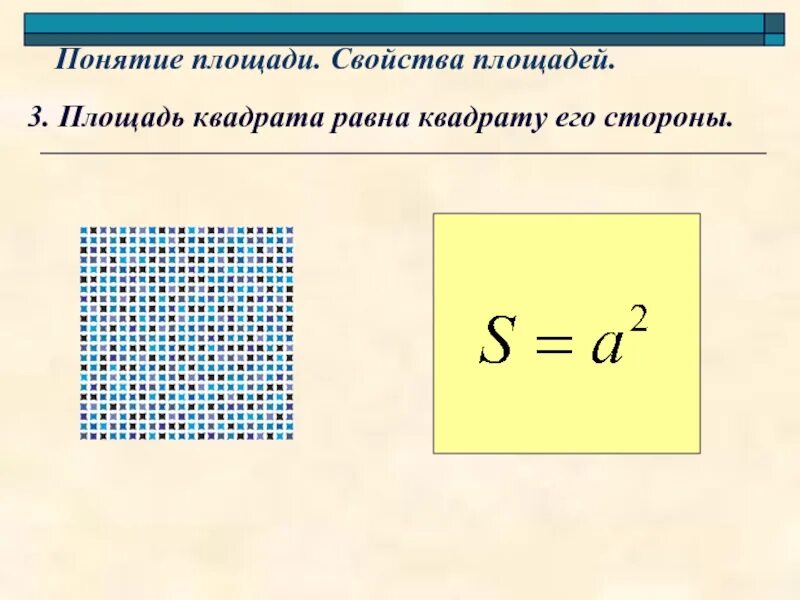 Понятие площади. Свойства площадей.

3. Площадь квадрата равна квадрату его стороны.

$S = a^2$